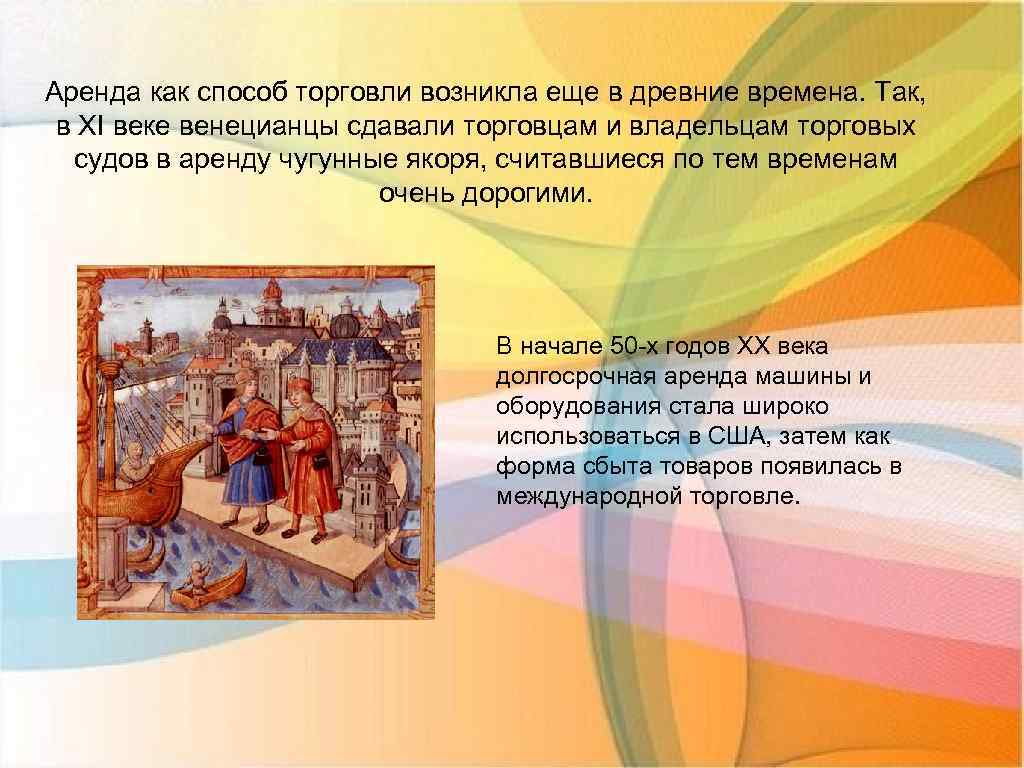 Аренда как способ торговли возникла еще в древние времена. Так, в XI веке венецианцы сдавали торговцам и владельцам торговых судов в аренду чугунные якоря, считавшиеся по тем временам очень дорогими.

В начале 50-х годов XX века долгосрочная аренда машины и оборудования стала широко использоваться в США, затем как форма сбыта товаров появилась в международной торговле.